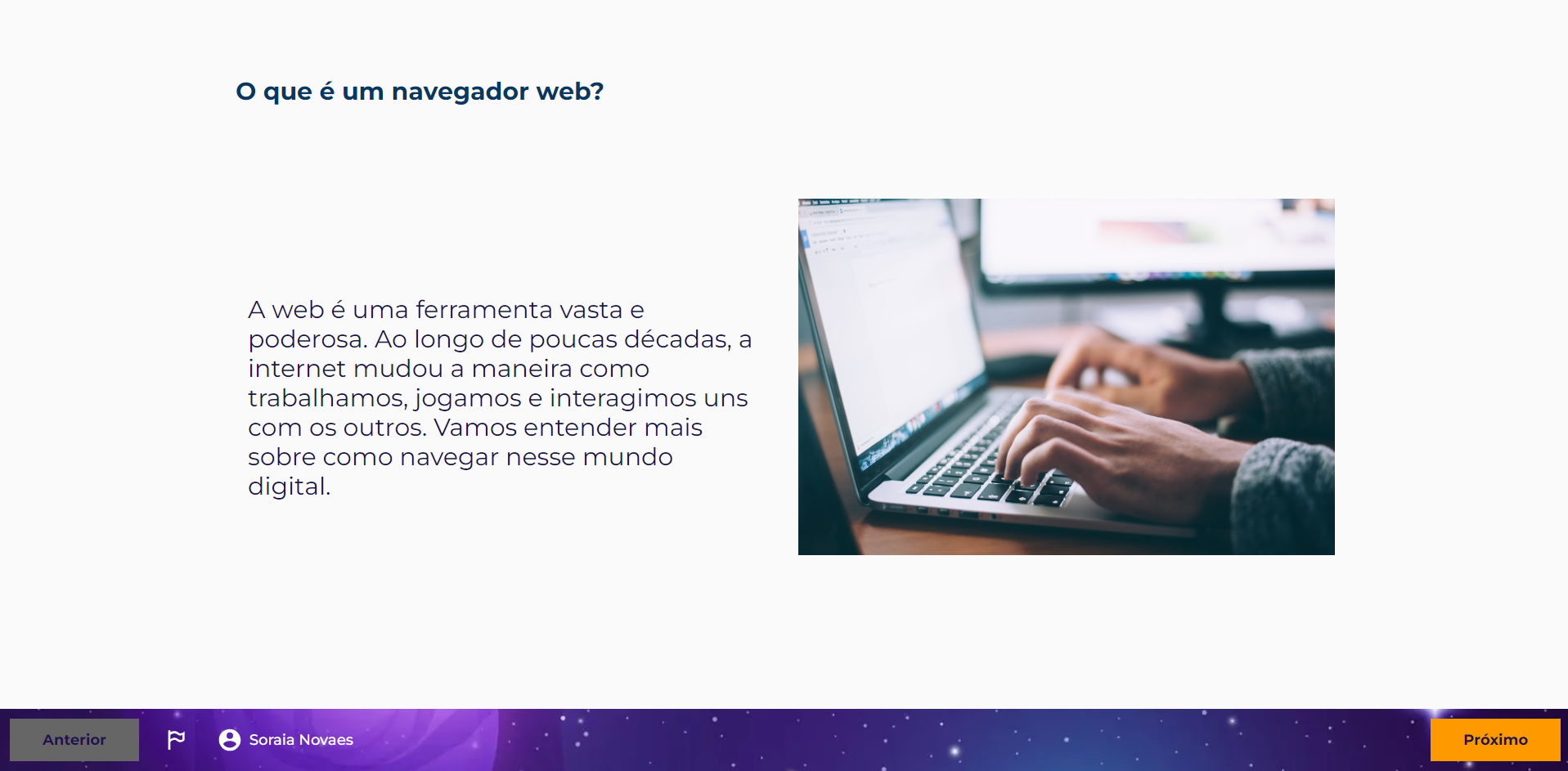 O que é um navegador web?

A web é uma ferramenta vasta e poderosa. Ao longo de poucas décadas, a internet mudou a maneira como trabalhamos, jogamos e interagimos uns com os outros. Vamos entender mais sobre como navegar nesse mundo digital.

Anterior

Soraia Novaes

Próximo